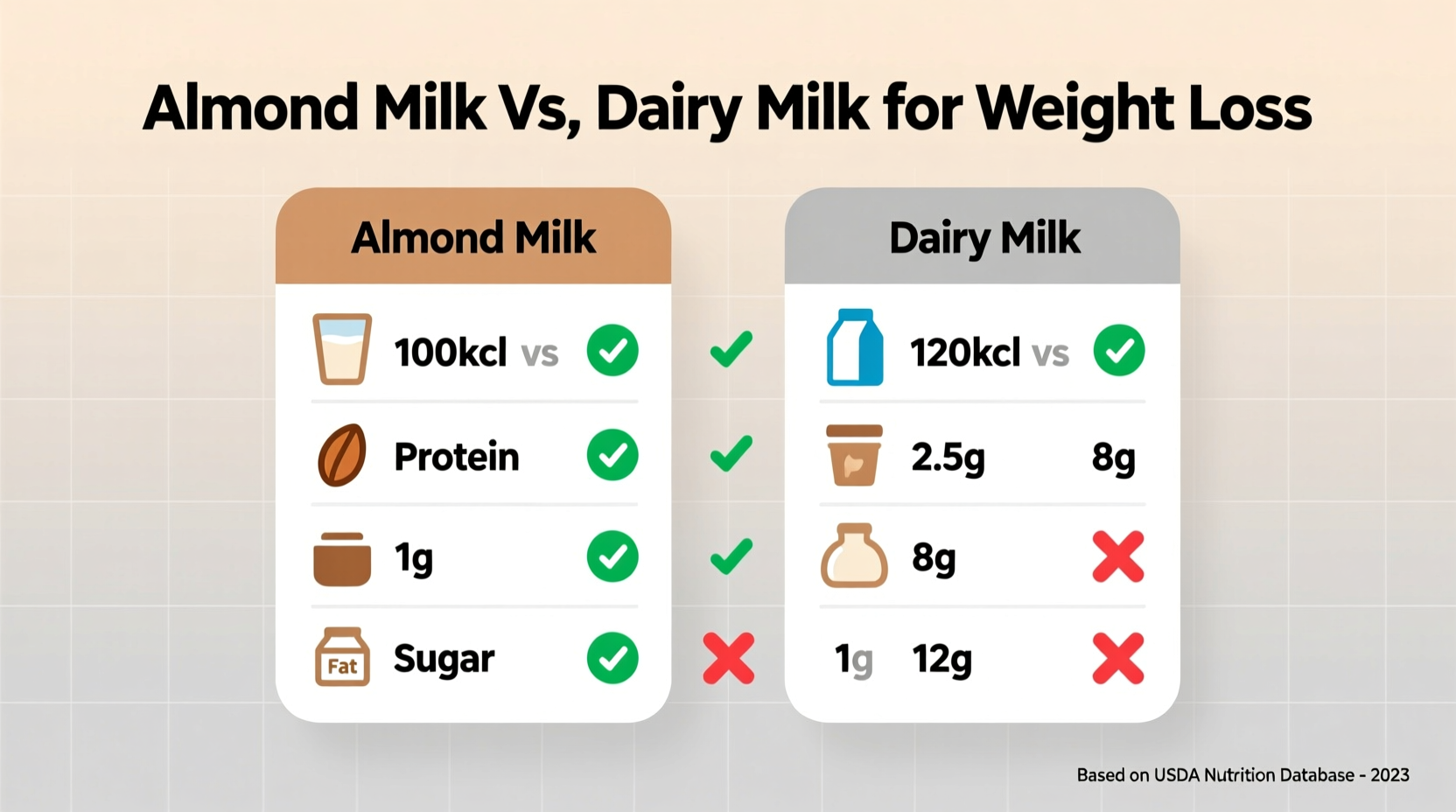 Almond Milk Vs, Dairy Milk for Weight Loss

Almond Milk

100kcl vs

Protein

1g

Fat Sugar

Dairy Milk

120kcl vs

2.5g 8g

8g

1g 12g

Based on USDA Nutrition Database - 2023